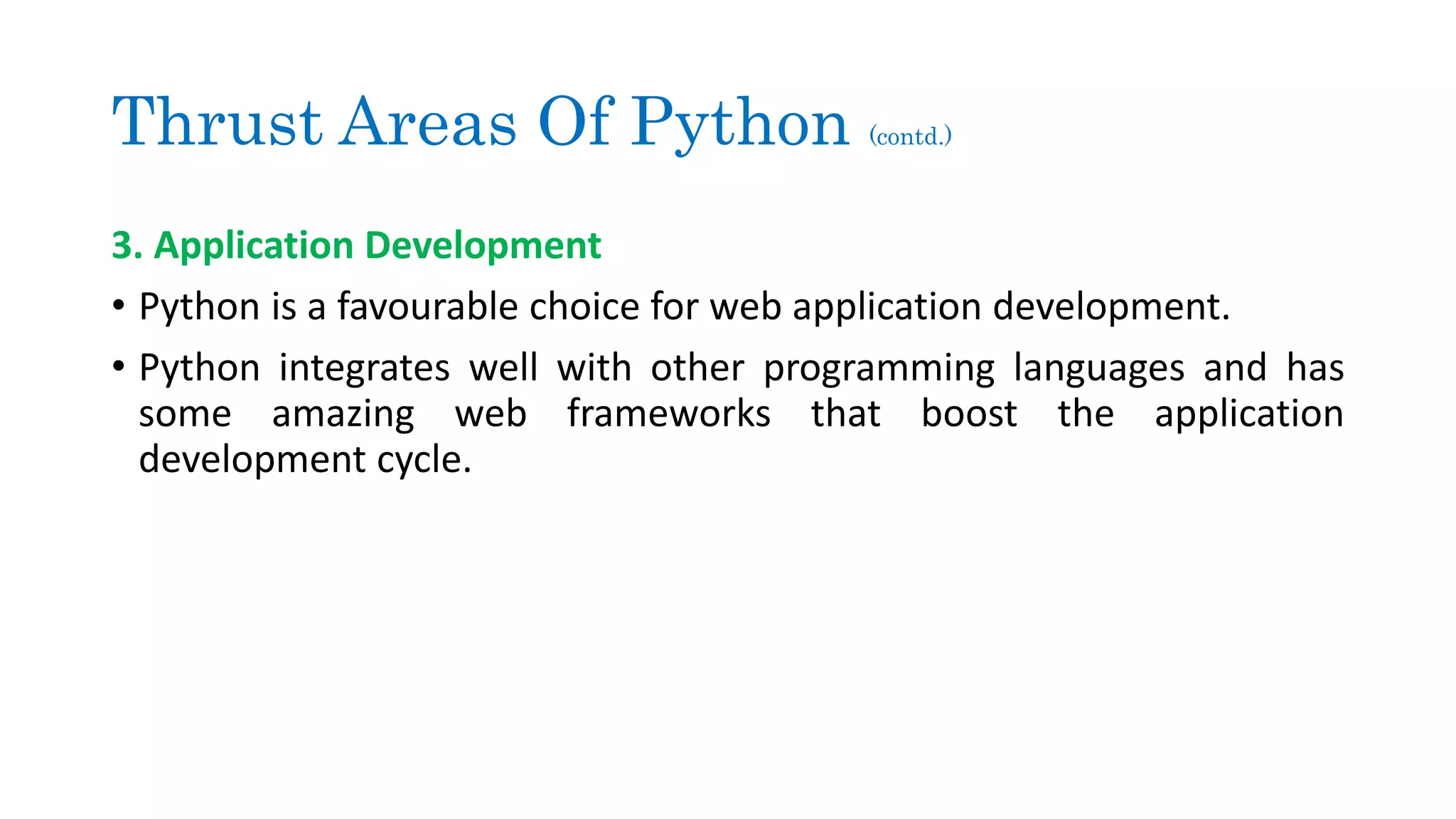 Thrust Areas Of Python (contd.)

3. Application Development

• Python is a favourable choice for web application development.

• Python integrates well with other programming languages and has some amazing web frameworks that boost the application development cycle.